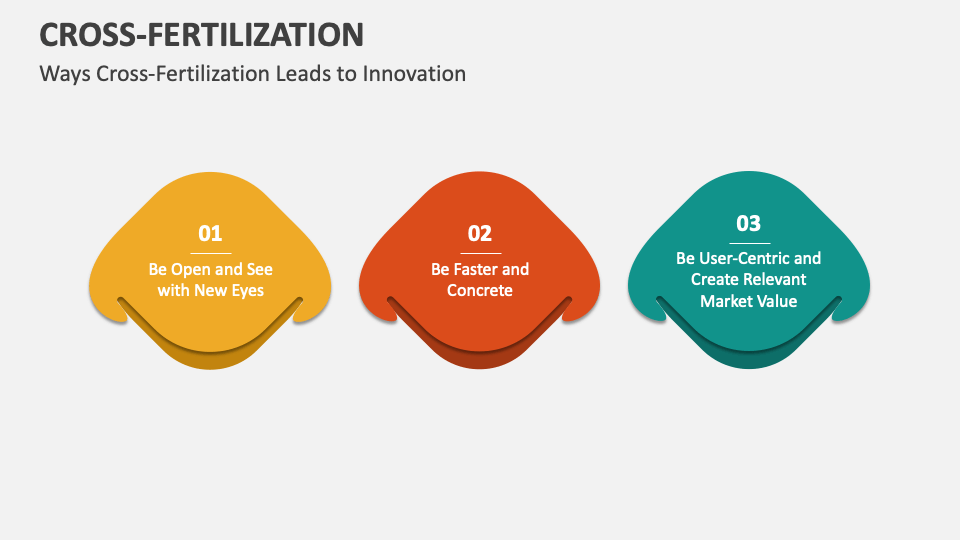 CROSS-FERTILIZATION

Ways Cross-Fertilization Leads to Innovation

01

Be Open and See with New Eyes

02

Be Faster and Concrete

03

Be User-Centric and Create Relevant Market Value